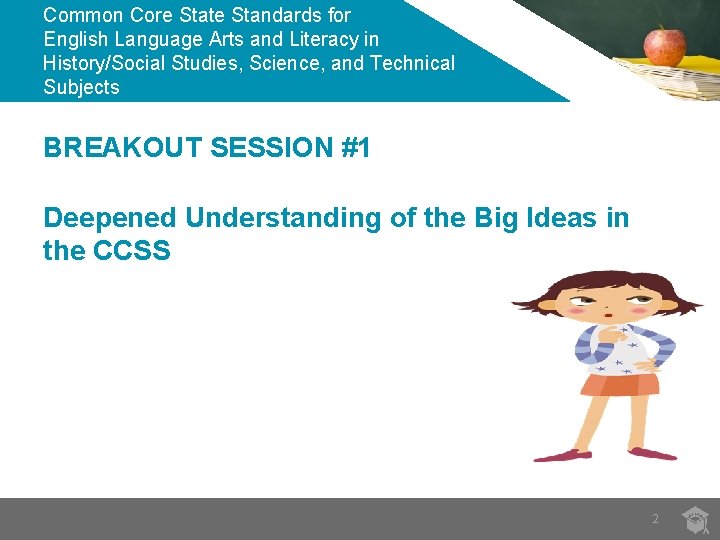 Common Core State Standards for English Language Arts and Literacy in History/Social Studies, Science, and Technical Subjects

BREAKOUT SESSION #1

Deepened Understanding of the Big Ideas in the CCSS

2